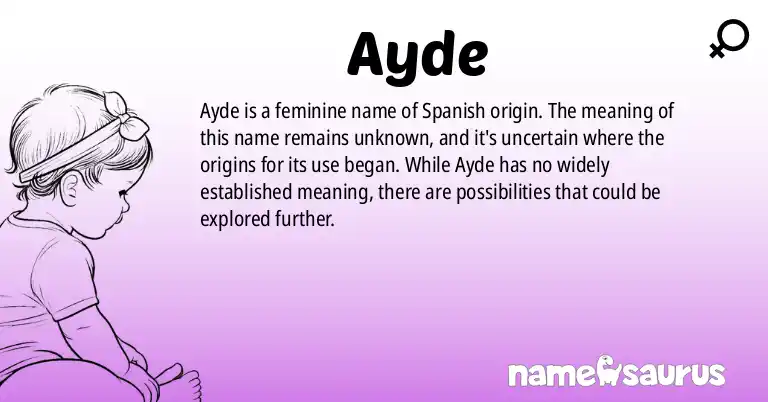 Ayde

Ayde is a feminine name of Spanish origin. The meaning of this name remains unknown, and it's uncertain where the origins for its use began. While Ayde has no widely established meaning, there are possibilities that could be explored further.

namesaurus